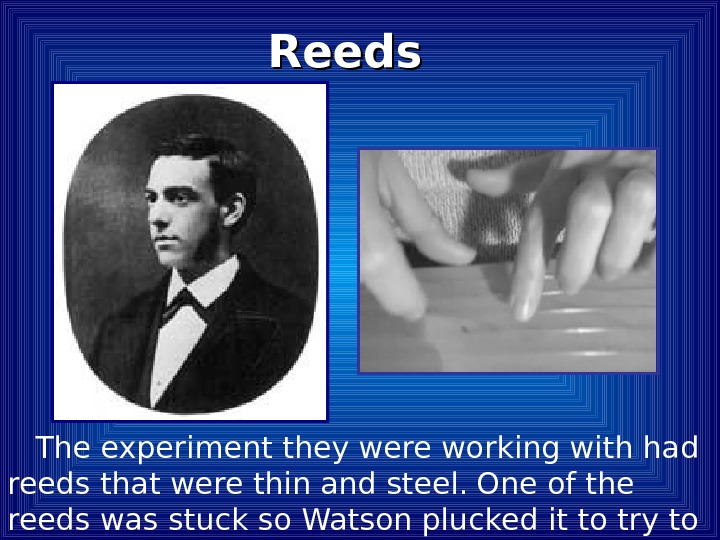 Reeds

The experiment they were working with had reeds that were thin and steel. One of the reeds was stuck so Watson plucked it to try to